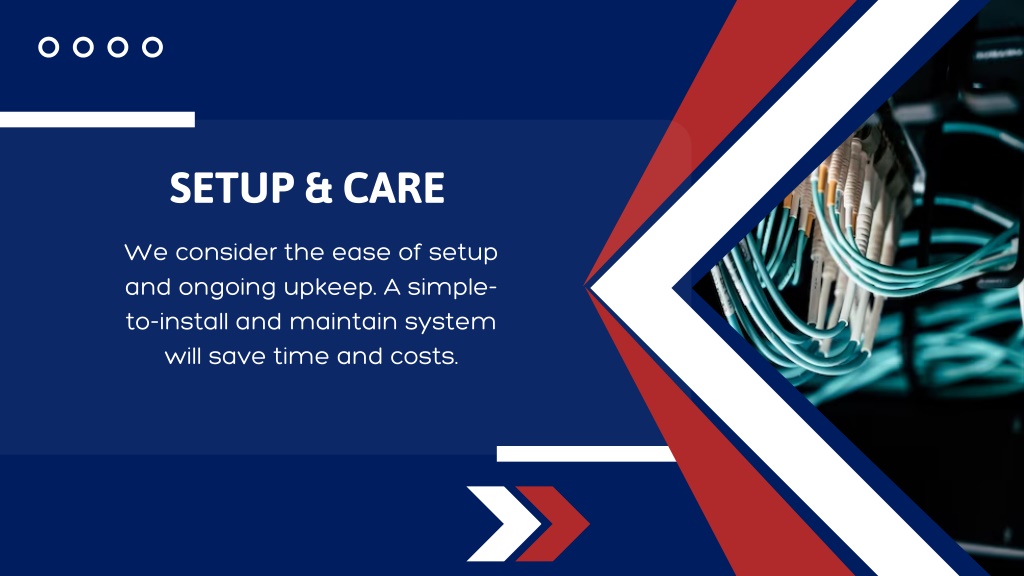 SETUP & CARE

We consider the ease of setup and ongoing upkeep. A simple-to-install and maintain system will save time and costs.